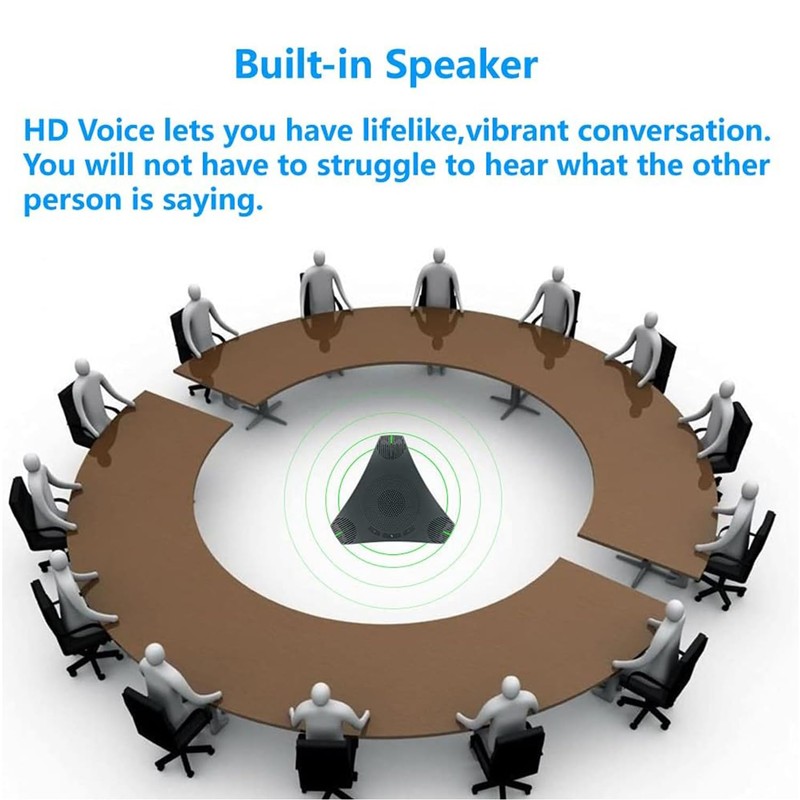 Built-in Speaker

HD Voice lets you have lifelike,vibrant conversation. You will not have to struggle to hear what the other person is saying.